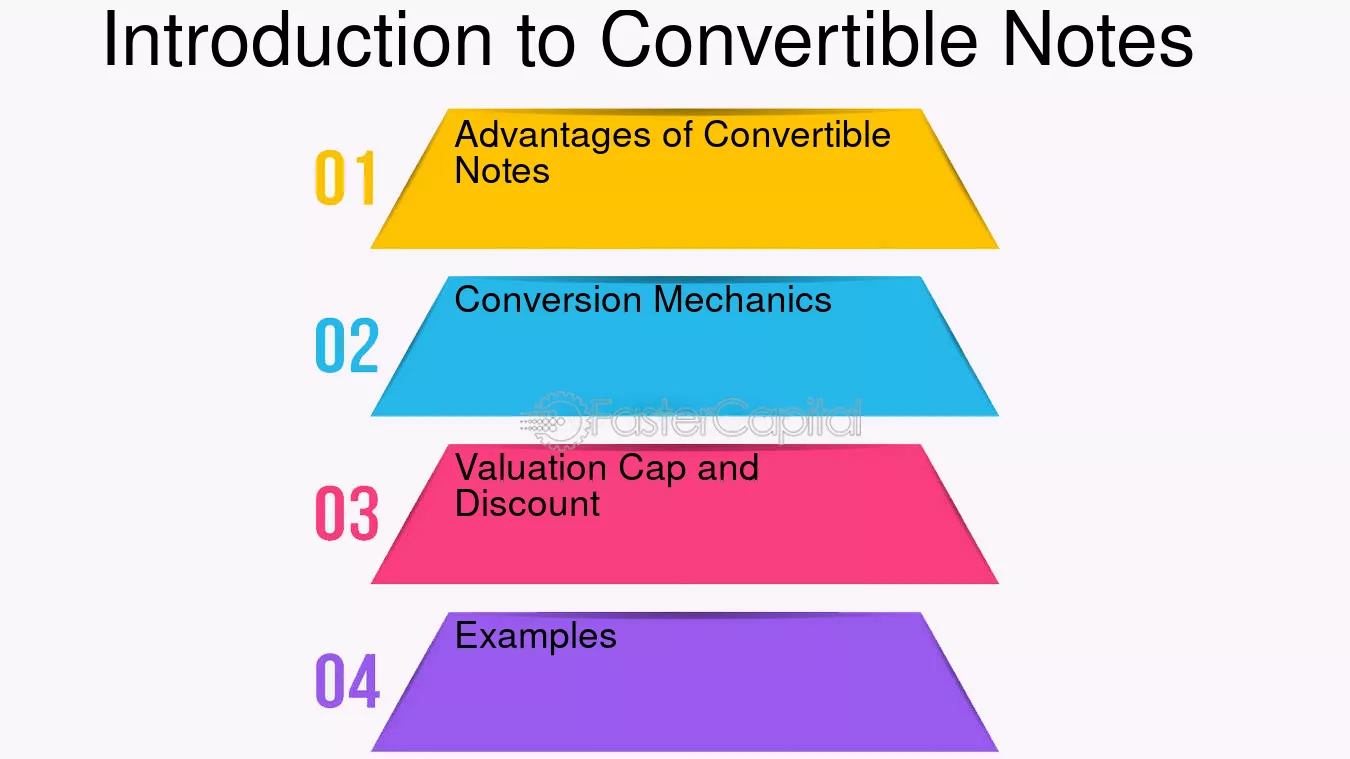 Introduction to Convertible Notes

01 Advantages of Convertible Notes

02 Conversion Mechanics

FasterCapital

03 Valuation Cap and Discount

04 Examples